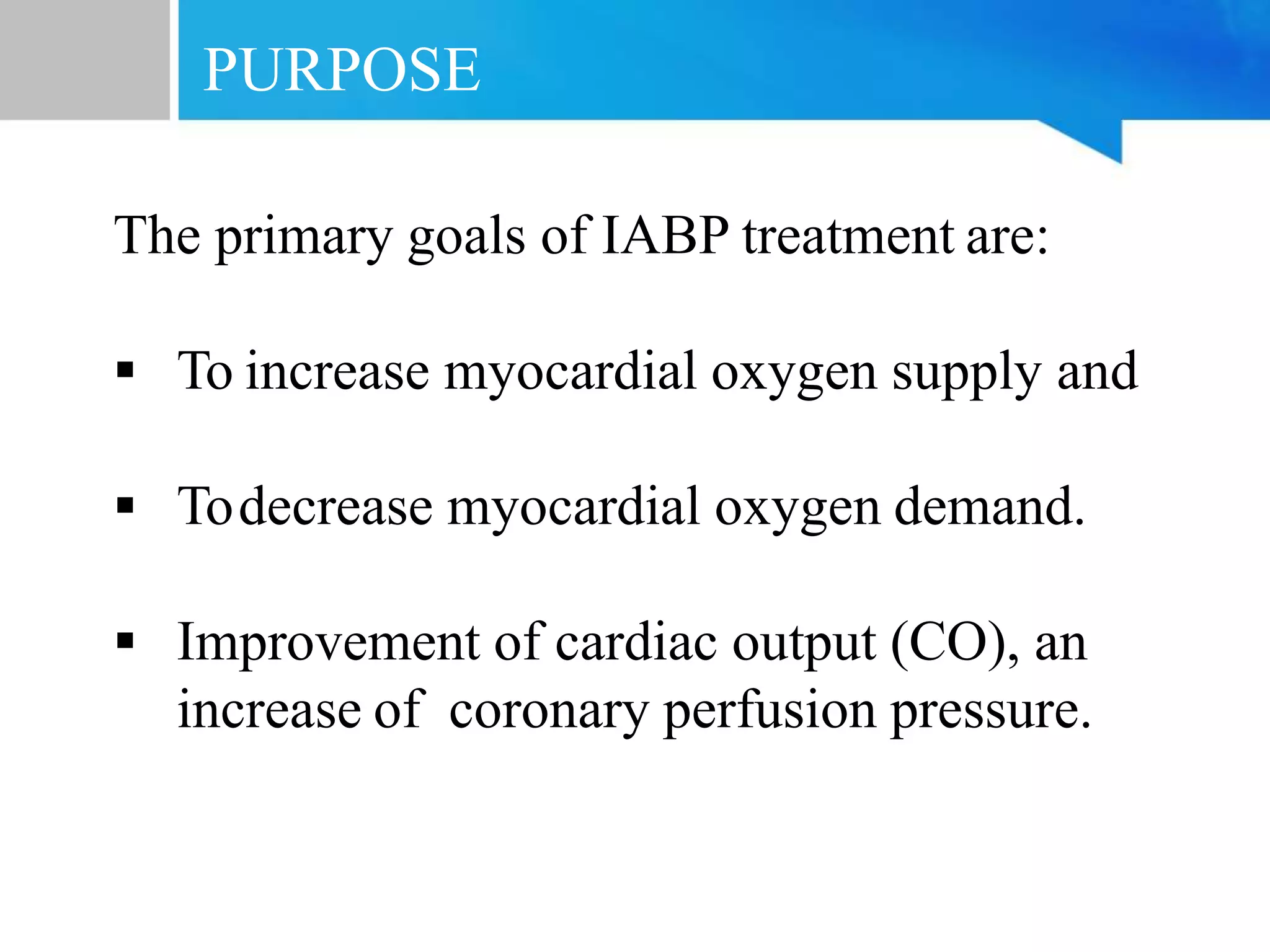 PURPOSE

The primary goals of IABP treatment are:

▪ To increase myocardial oxygen supply and

▪ To decrease myocardial oxygen demand.

▪ Improvement of cardiac output (CO), an increase of coronary perfusion pressure.